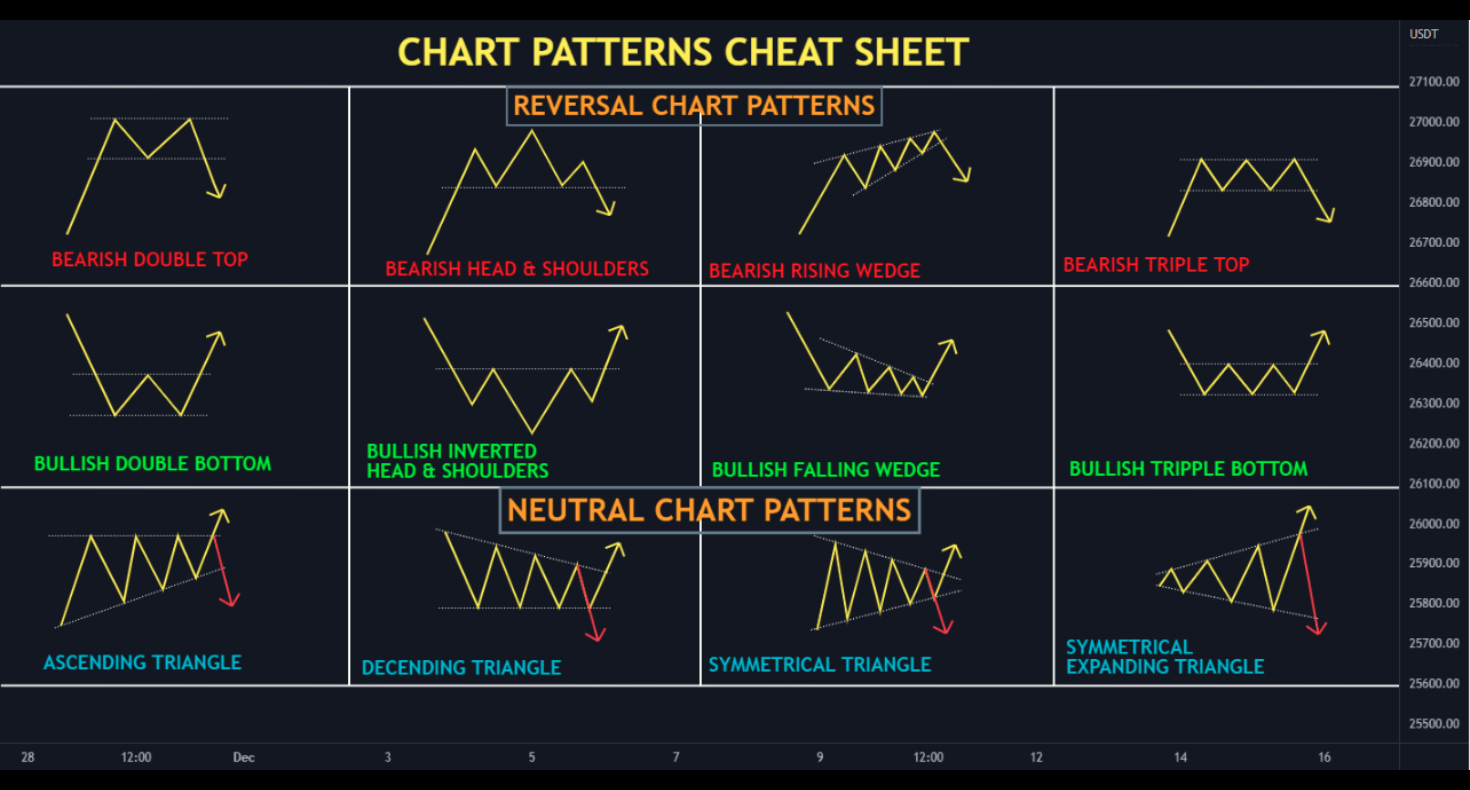 CHART PATTERNS CHEAT SHEET

REVERSAL CHART PATTERNS

BEARISH DOUBLE TOP

BEARISH HEAD & SHOULDERS

BEARISH RISING WEDGE

BEARISH TRIPLE TOP

BULLISH DOUBLE BOTTOM

BULLISH INVERTED HEAD & SHOULDERS

BULLISH FALLING WEDGE

BULLISH TRIPPLE BOTTOM

NEUTRAL CHART PATTERNS

ASCENDING TRIANGLE

DECENDING TRIANGLE

SYMMETRICAL TRIANGLE

SYMMETRICAL EXPANDING TRIANGLE

USDT
27100.00
27000.00
26900.00
26800.00
26700.00
26600.00
26500.00
26400.00
26300.00
26200.00
26100.00
26000.00
25900.00
25800.00
25700.00
25600.00
25500.00

28 12:00 Dec 3 5 7 9 12:00 12 14 16